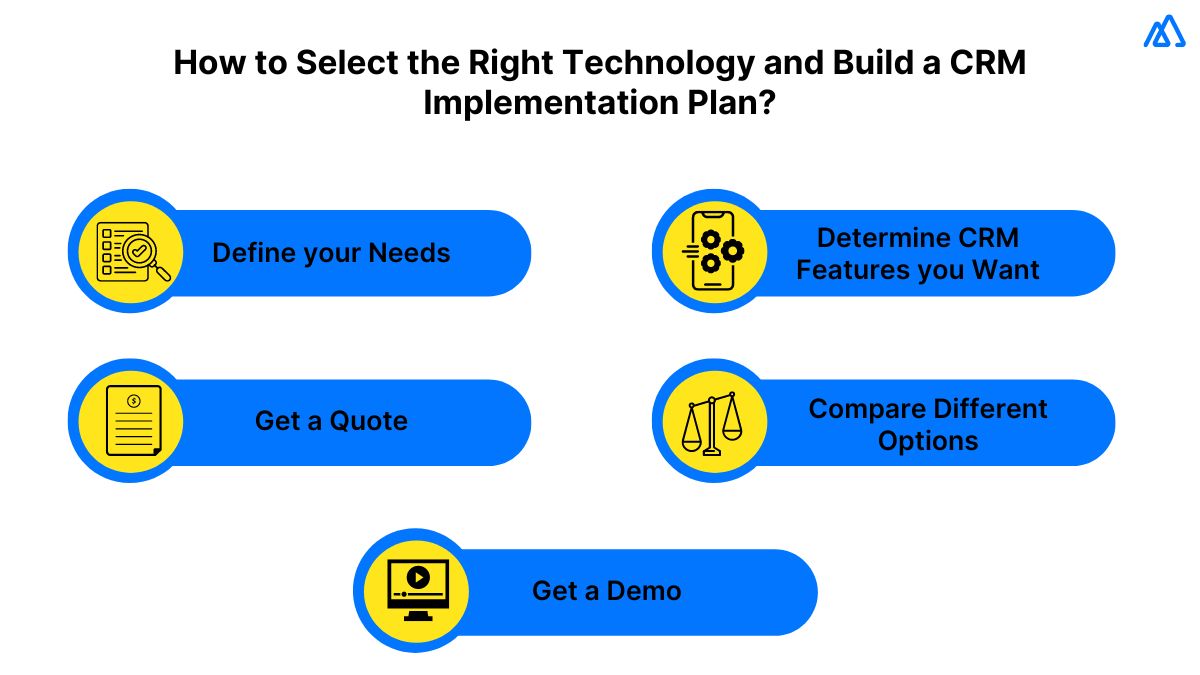 How to Select the Right Technology and Build a CRM Implementation Plan?

Define your Needs

Determine CRM Features you Want

Get a Quote

Compare Different Options

Get a Demo